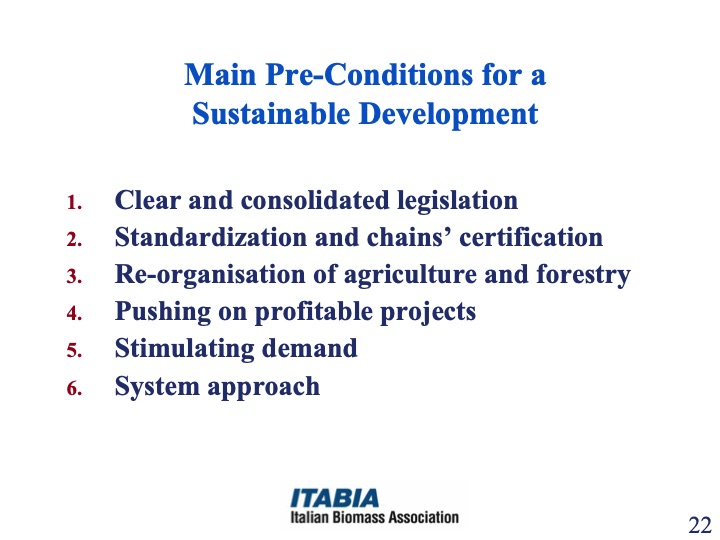 Main Pre-Conditions for a Sustainable Development

1. Clear and consolidated legislation
2. Standardization and chains’ certification
3. Re-organisation of agriculture and forestry
4. Pushing on profitable projects
5. Stimulating demand
6. System approach

ITABIA
Italian Biomass Association

22